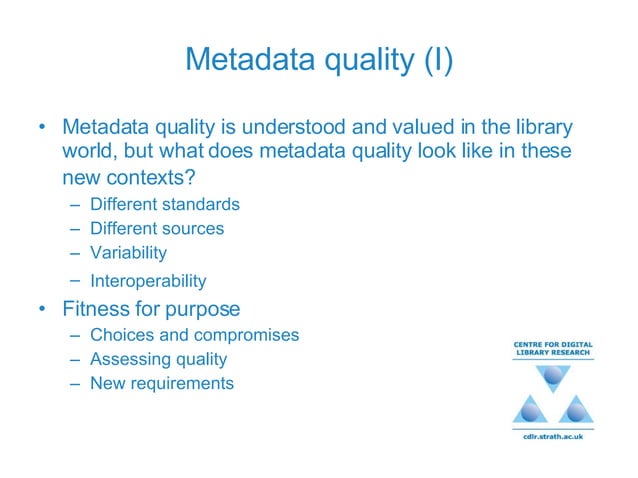 Metadata quality (I)

• Metadata quality is understood and valued in the library world, but what does metadata quality look like in these new contexts?
– Different standards
– Different sources
– Variability
– Interoperability
• Fitness for purpose
– Choices and compromises
– Assessing quality
– New requirements

CENTRE FOR DIGITAL LIBRARY RESEARCH

cdlr.strath.ac.uk